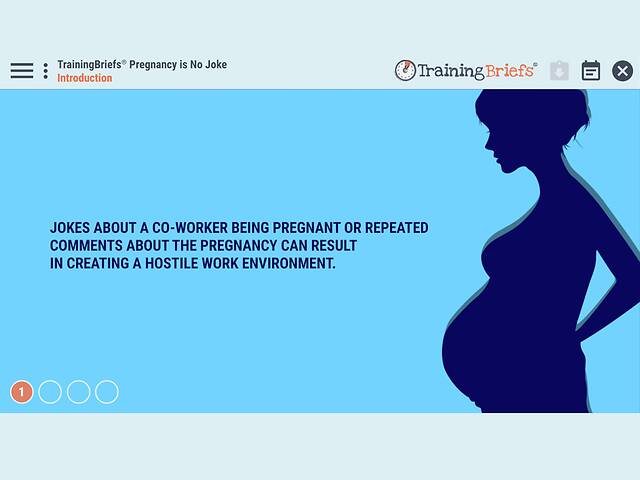 TrainingBriefs® Pregnancy is No Joke
Introduction

TrainingBriefs®

JOKES ABOUT A CO-WORKER BEING PREGNANT OR REPEATED COMMENTS ABOUT THE PREGNANCY CAN RESULT IN CREATING A HOSTILE WORK ENVIRONMENT.

1